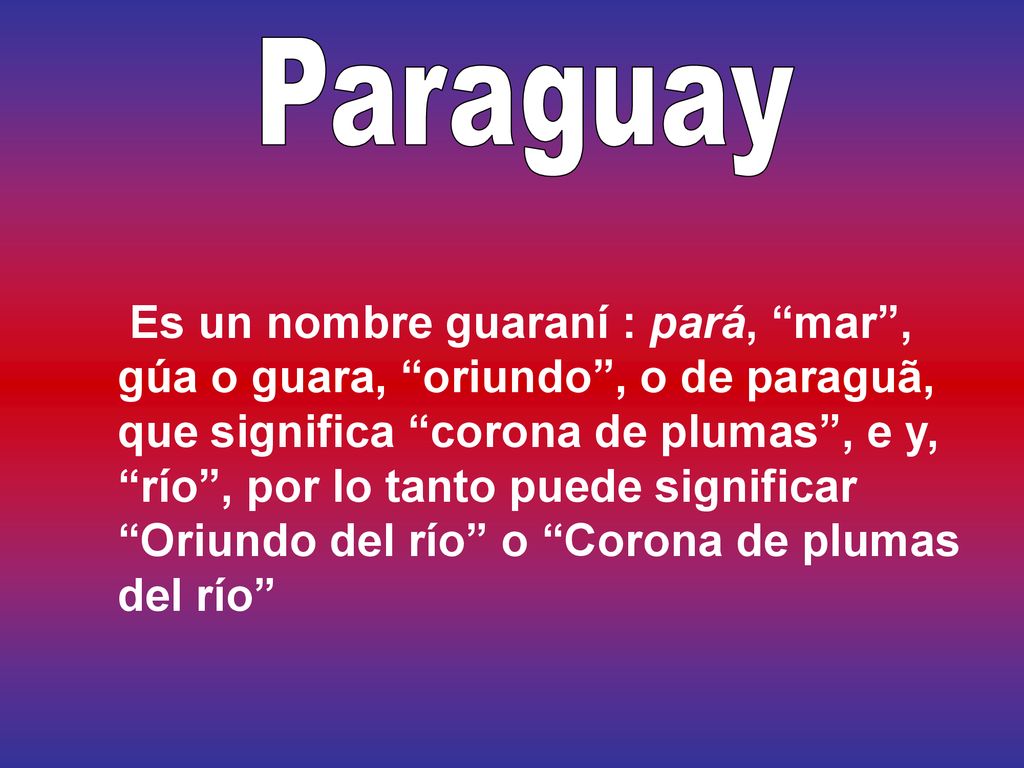 Paraguay

Es un nombre guaraní : pará, “mar”, gúa o guara, “oriundo”, o de paraguã, que significa “corona de plumas”, e y, “río”, por lo tanto puede significar “Oriundo del río” o “Corona de plumas del río”